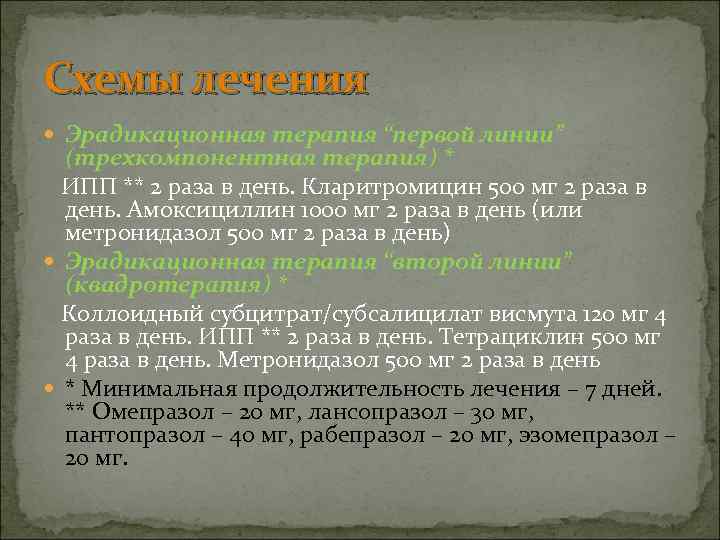 Схемы лечения

Эрадикационная терапия "первой линии" (трехкомпонентная терапия) *

ИПП ** 2 раза в день. Кларитромицин 500 мг 2 раза в день. Амоксициллин 1000 мг 2 раза в день (или метронидазол 500 мг 2 раза в день)

Эрадикационная терапия "второй линии" (квадротерапия) *

Коллоидный субцитрат/субсалицилат висмута 120 мг 4 раза в день. ИПП ** 2 раза в день. Тетрациклин 500 мг 4 раза в день. Метронидазол 500 мг 2 раза в день

* Минимальная продолжительность лечения – 7 дней. ** Омепразол – 20 мг, лансопразол – 30 мг, пантопразол – 40 мг, рабепразол – 20 мг, эзомепразол – 20 мг.